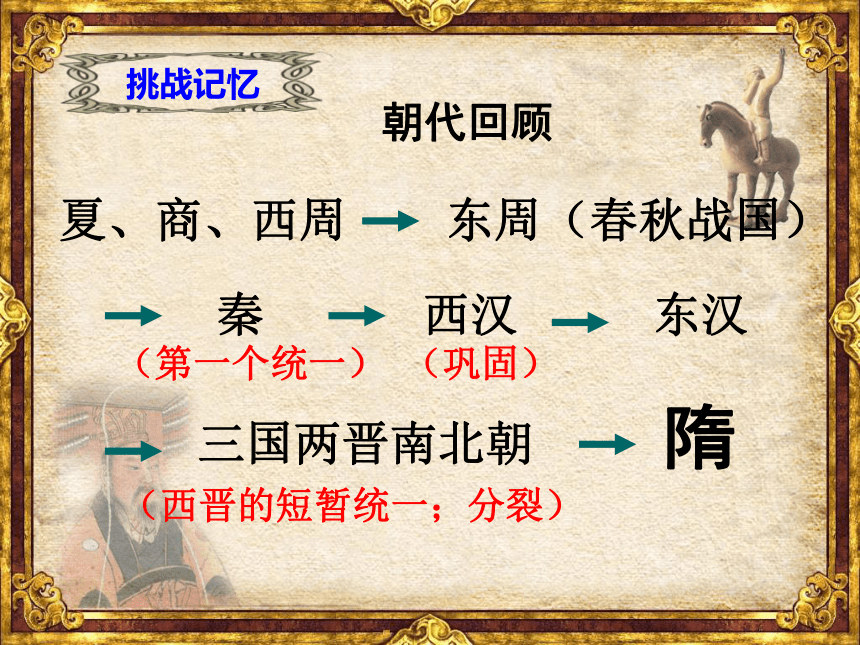 挑战记忆

朝代回顾

夏、商、西周 → 东周（春秋战国）

→ 秦 → 西汉 → 东汉

（第一个统一） （巩固）

→ 三国两晋南北朝 → 隋

（西晋的短暂统一；分裂）